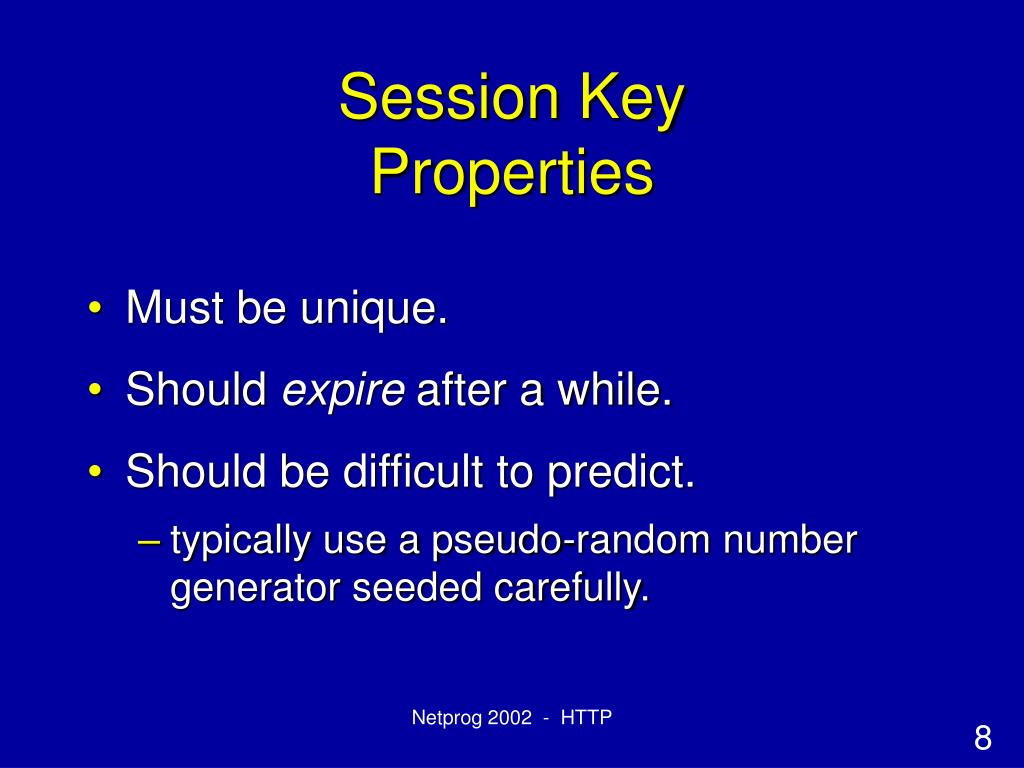 Session Key Properties

• Must be unique.
• Should expire after a while.
• Should be difficult to predict.
– typically use a pseudo-random number generator seeded carefully.

Netprog 2002 - HTTP

8